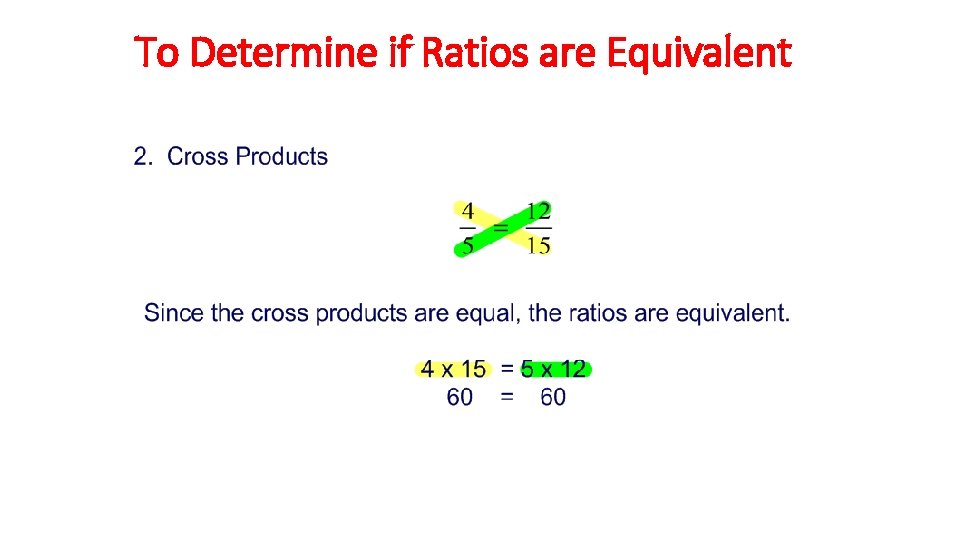 To Determine if Ratios are Equivalent

2. Cross Products

$\frac{4}{5} = \frac{12}{15}$

Since the cross products are equal, the ratios are equivalent.

4 x 15 = 5 x 12
60 = 60